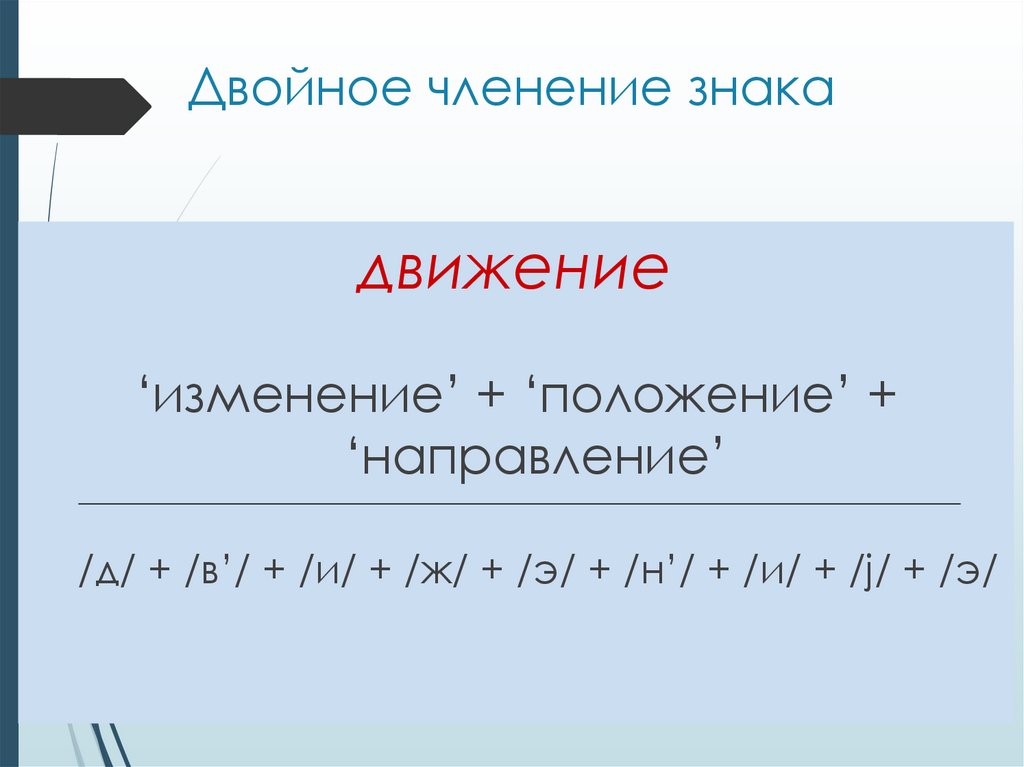 Двойное членение знака

движение

‘изменение’ + ‘положение’ + ‘направление’

/д/ + /в’/ + /и/ + /ж/ + /э/ + /н’/ + /и/ + /j/ + /э/